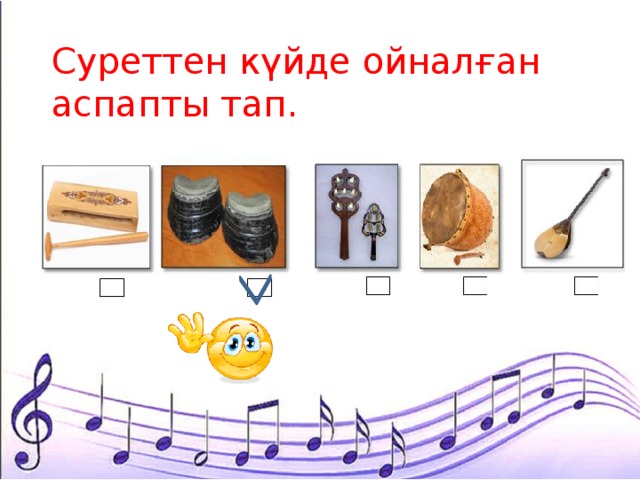 Суреттен күйде ойналған аспапты тап.

☐ ☑ ☐ ☐ ☐